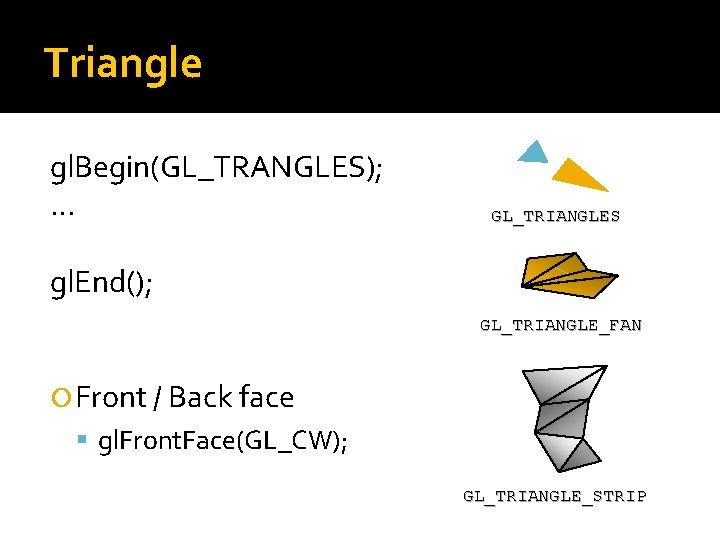 Triangle

glBegin(GL_TRANGLES);
…

glEnd();

Front / Back face

glFrontFace(GL_CW);

GL_TRIANGLES

GL_TRIANGLE_FAN

GL_TRIANGLE_STRIP